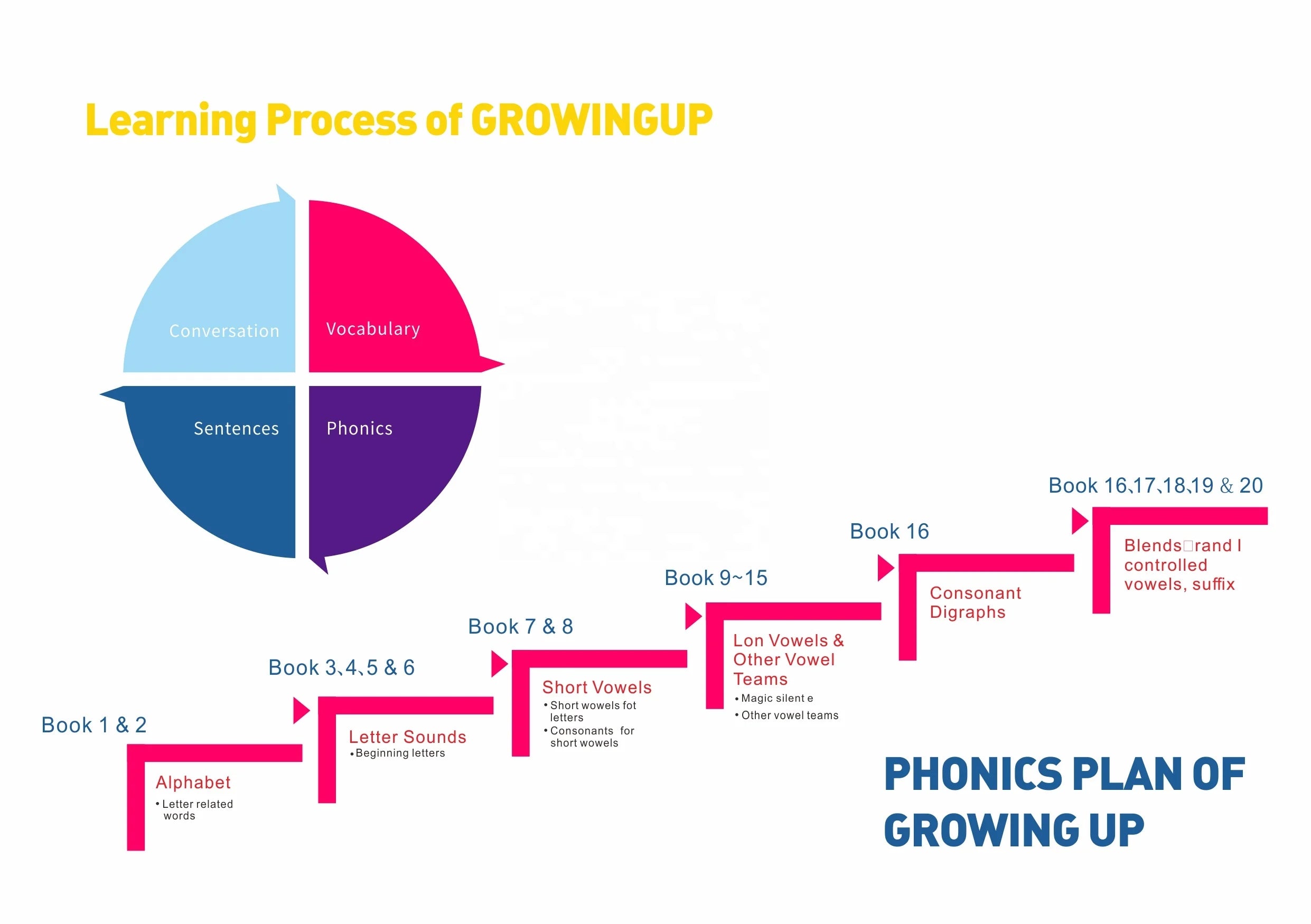 Learning Process of GROWINGUP

Conversation
Vocabulary
Sentences
Phonics

Book 1 & 2
Alphabet
• Letter related words

Book 3、4、5 & 6
Letter Sounds
• Beginning letters

Book 7 & 8
Short Vowels
• Short wowels fot letters
• Consonants for short wowels

Book 9~15
Lon Vowels & Other Vowel Teams
• Magic silent e
• Other vowel teams

Book 16
Consonant Digraphs

Book 16、17、18、19 & 20
Blends□rand l controlled vowels, suffix

PHONICS PLAN OF GROWING UP